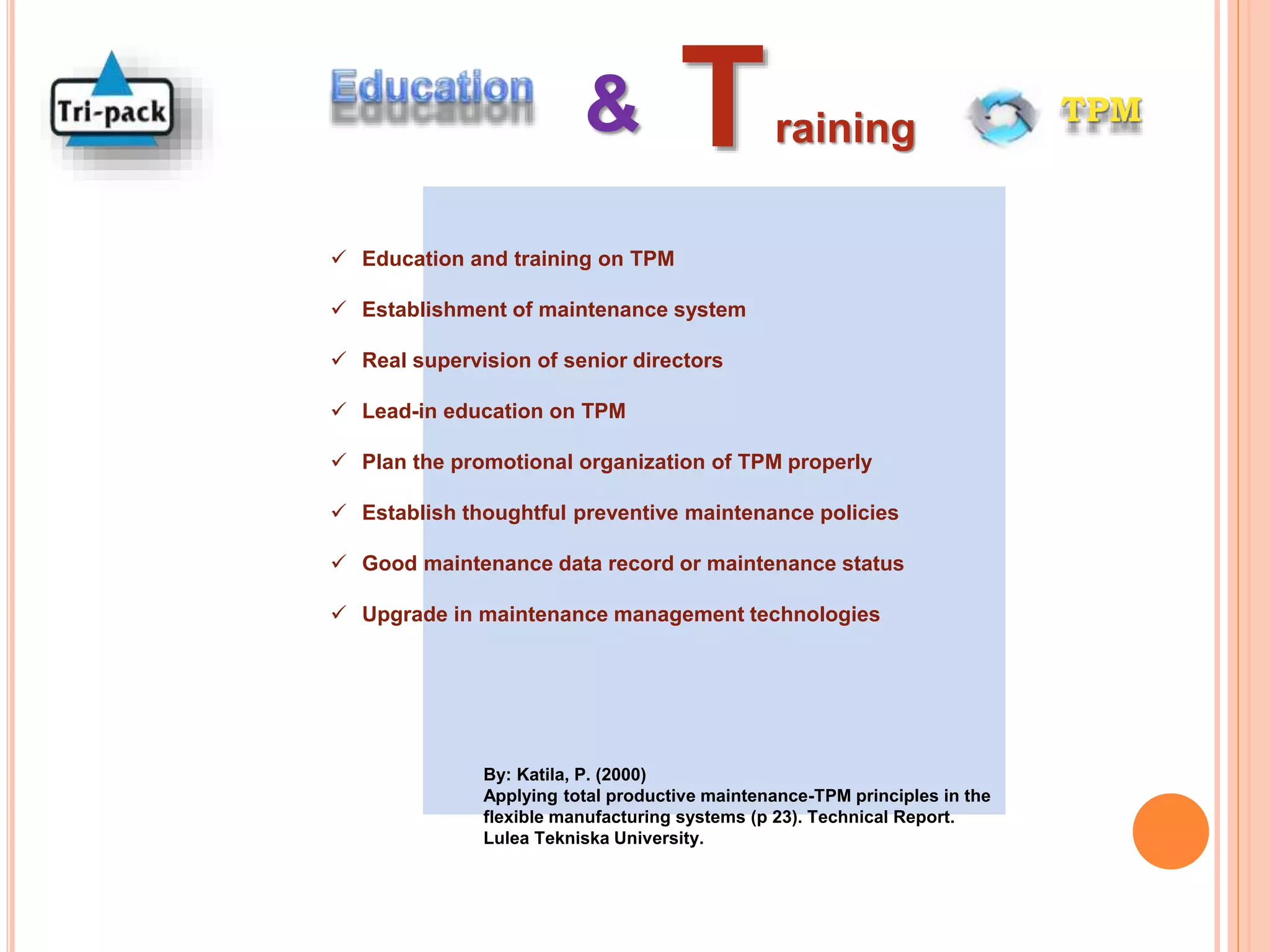 Tri-pack

Education & Training TPM

✓ Education and training on TPM

✓ Establishment of maintenance system

✓ Real supervision of senior directors

✓ Lead-in education on TPM

✓ Plan the promotional organization of TPM properly

✓ Establish thoughtful preventive maintenance policies

✓ Good maintenance data record or maintenance status

✓ Upgrade in maintenance management technologies

By: Katila, P. (2000)
Applying total productive maintenance-TPM principles in the flexible manufacturing systems (p 23). Technical Report. Lulea Tekniska University.